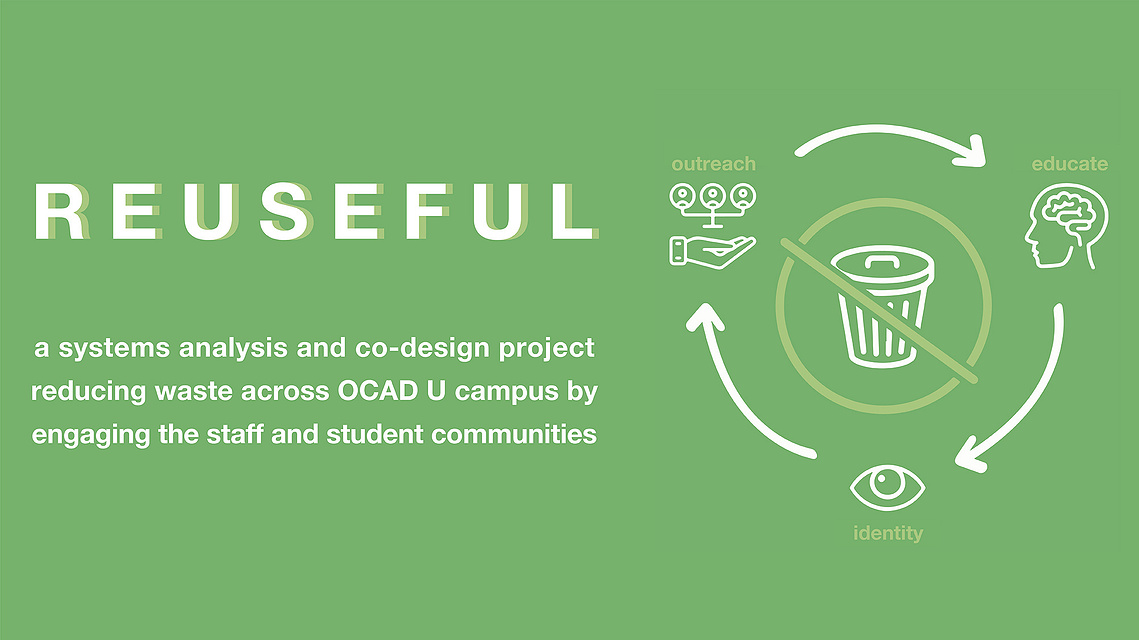 REUSEFUL

a systems analysis and co-design project reducing waste across OCAD U campus by engaging the staff and student communities

outreach

educate

identity